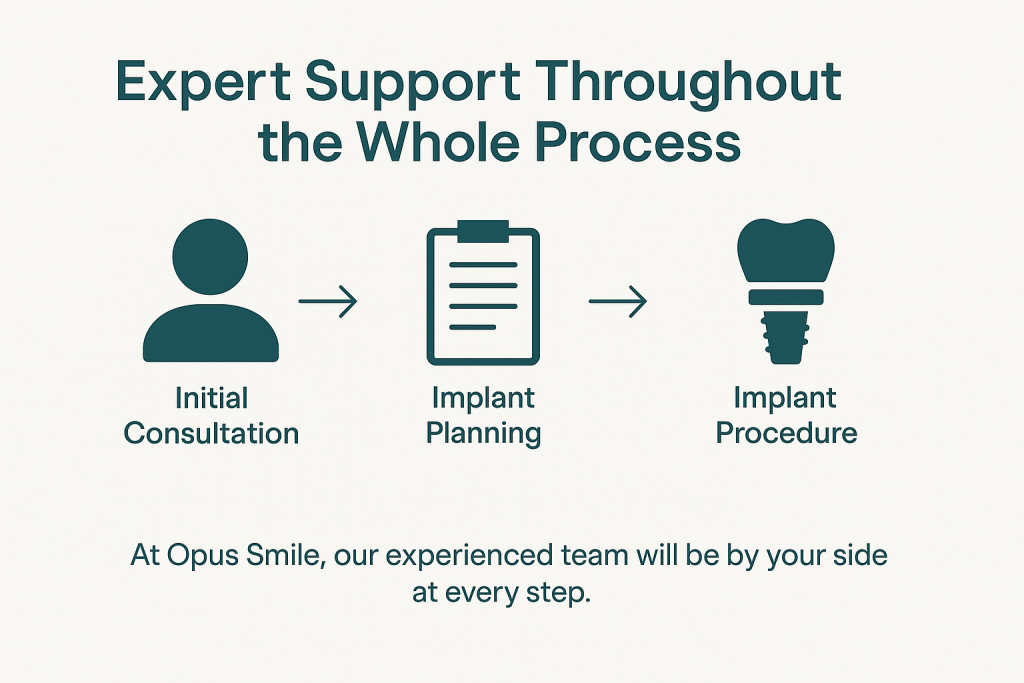 Expert Support Throughout the Whole Process

Initial Consultation

Implant Planning

Implant Procedure

At Opus Smile, our experienced team will be by your side at every step.